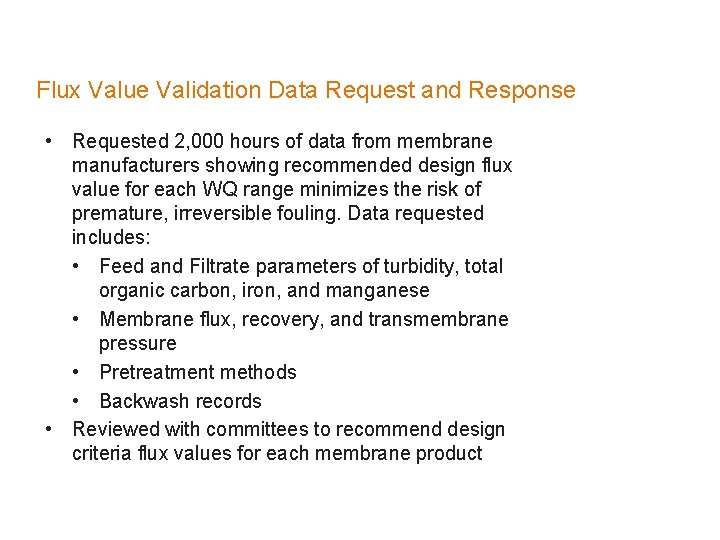 Flux Value Validation Data Request and Response

• Requested 2,000 hours of data from membrane manufacturers showing recommended design flux value for each WQ range minimizes the risk of premature, irreversible fouling. Data requested includes:
  • Feed and Filtrate parameters of turbidity, total organic carbon, iron, and manganese
  • Membrane flux, recovery, and transmembrane pressure
  • Pretreatment methods
  • Backwash records
• Reviewed with committees to recommend design criteria flux values for each membrane product